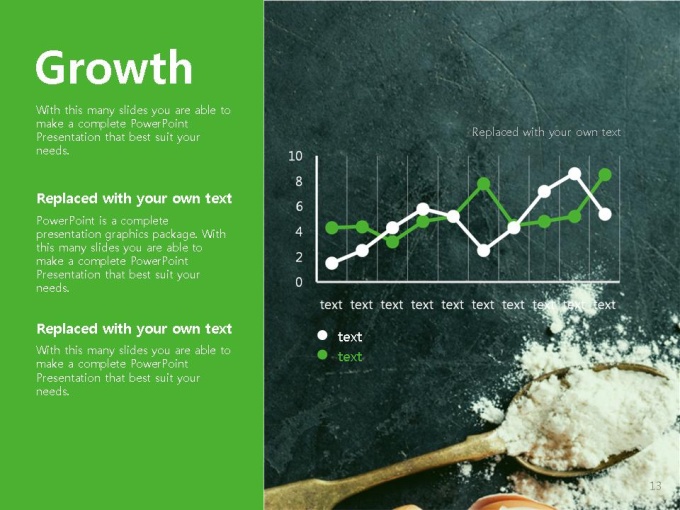 Growth

With this many slides you are able to make a complete PowerPoint Presentation that best suit your needs.

Replaced with your own text

PowerPoint is a complete presentation graphics package. With this many slides you are able to make a complete PowerPoint Presentation that best suit your needs.

Replaced with your own text

With this many slides you are able to make a complete PowerPoint Presentation that best suit your needs.

Replaced with your own text

10
8
6
4
2
0

text text text text text text text text text text

text
text

13